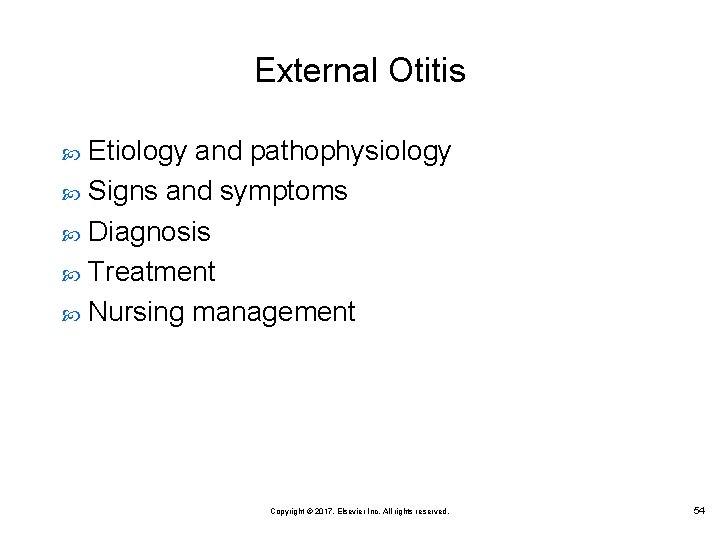 External Otitis

Etiology and pathophysiology
Signs and symptoms
Diagnosis
Treatment
Nursing management

Copyright © 2017, Elsevier Inc. All rights reserved.

54